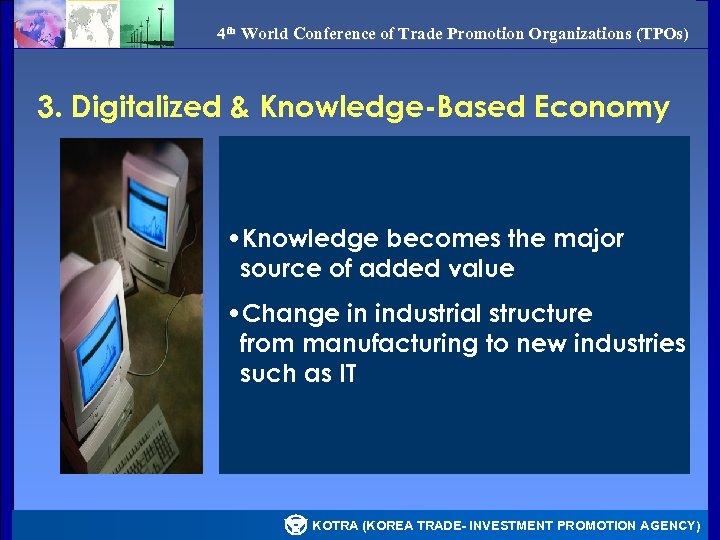 4th World Conference of Trade Promotion Organizations (TPOs)

3. Digitalized & Knowledge-Based Economy

•Knowledge becomes the major source of added value

•Change in industrial structure from manufacturing to new industries such as IT

KOTRA (KOREA TRADE- INVESTMENT PROMOTION AGENCY)